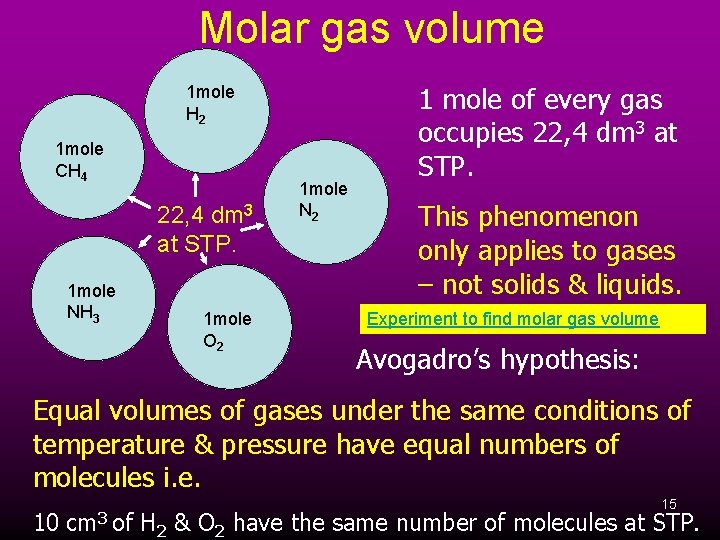 Molar gas volume

1mole $H_2$

1mole $CH_4$

1mole $N_2$

22,4 $dm^3$ at STP.

1mole $NH_3$

1mole $O_2$

1 mole of every gas occupies 22,4 $dm^3$ at STP.

This phenomenon only applies to gases – not solids & liquids.

Experiment to find molar gas volume

Avogadro's hypothesis:

Equal volumes of gases under the same conditions of temperature & pressure have equal numbers of molecules i.e.

15

10 $cm^3$ of $H_2$ & $O_2$ have the same number of molecules at STP.